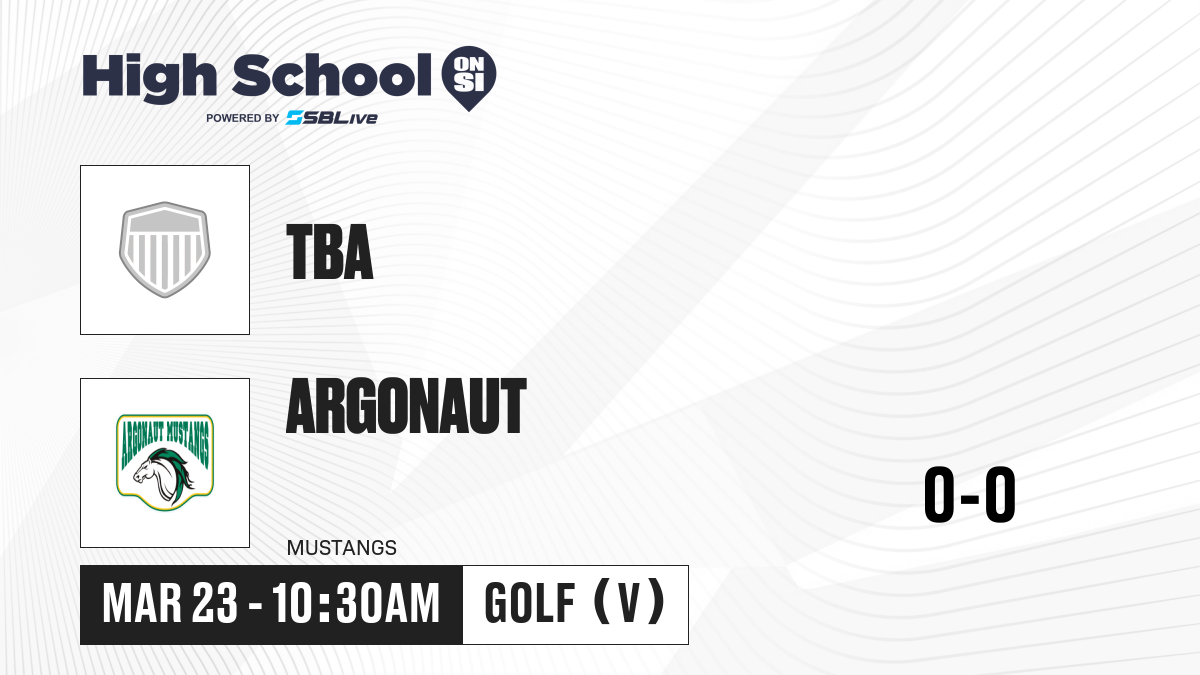 High School ON SI
POWERED BY SBLive

TBA

ARGONAUT MUSTANGS

ARGONAUT
MUSTANGS

0-0

MAR 23 - 10:30AM

GOLF (V)